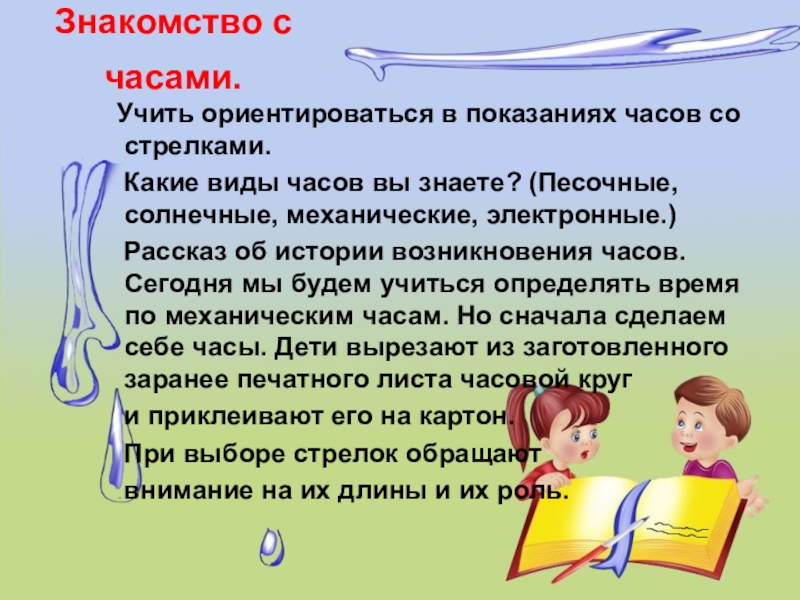 Знакомство с часами.

Учить ориентироваться в показаниях часов со стрелками.

Какие виды часов вы знаете? (Песочные, солнечные, механические, электронные.)

Рассказ об истории возникновения часов. Сегодня мы будем учиться определять время по механическим часам. Но сначала сделаем себе часы. Дети вырезают из заготовленного заранее печатного листа часовой круг и приклеивают его на картон. При выборе стрелок обращают внимание на их длины и их роль.